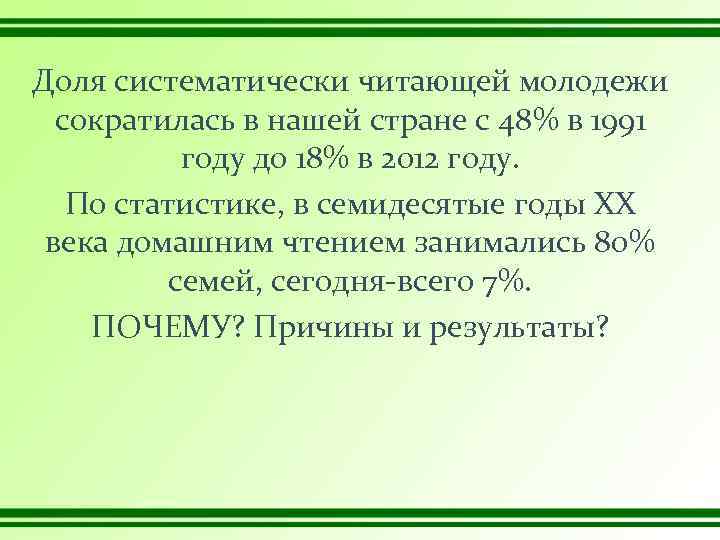 Доля систематически читающей молодежи сократилась в нашей стране с 48% в 1991 году до 18% в 2012 году.

По статистике, в семидесятые годы XX века домашним чтением занимались 80% семей, сегодня-всего 7%.

ПОЧЕМУ? Причины и результаты?